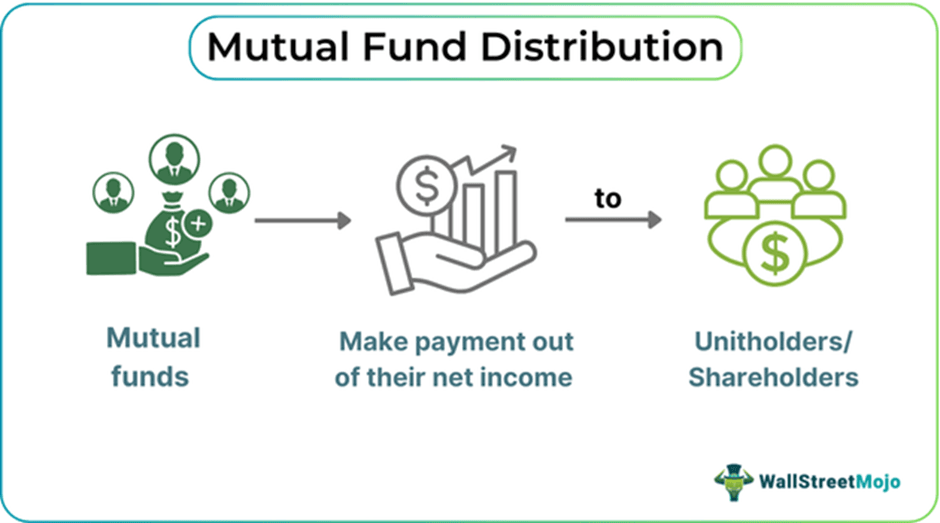 Mutual Fund Distribution

Mutual funds

Make payment out of their net income

to

Unitholders/ Shareholders

WallStreetMojo